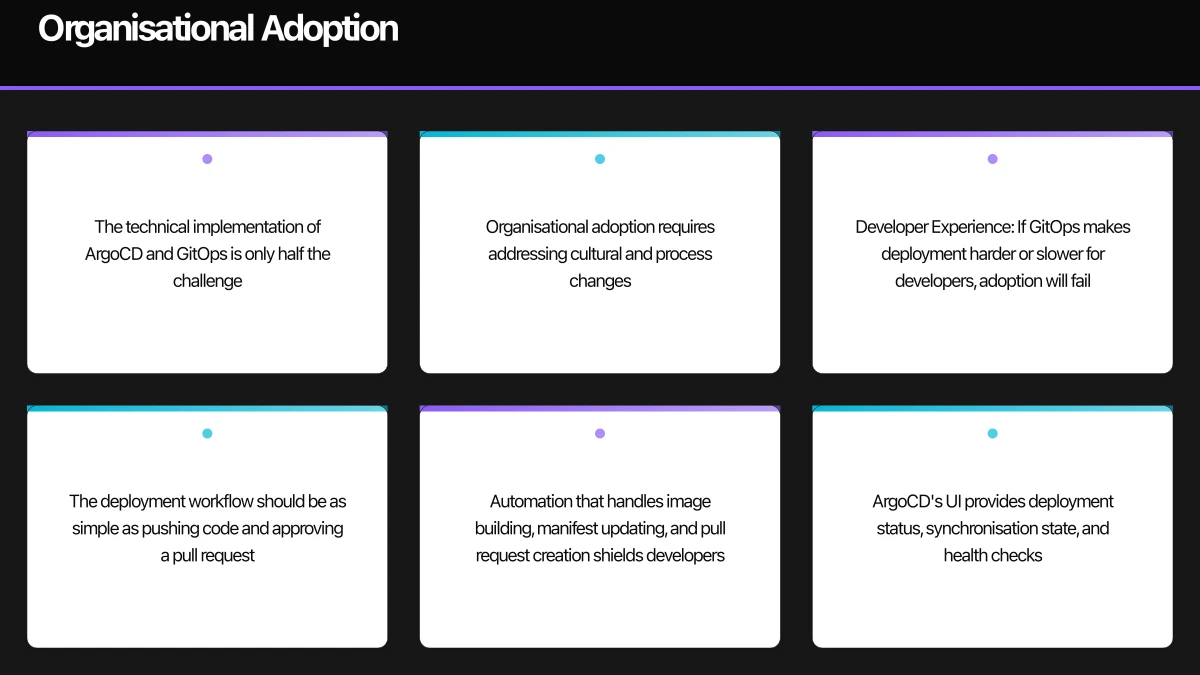 Organisational Adoption

The technical implementation of ArgoCD and GitOps is only half the challenge

Organisational adoption requires addressing cultural and process changes

Developer Experience: If GitOps makes deployment harder or slower for developers, adoption will fail

The deployment workflow should be as simple as pushing code and approving a pull request

Automation that handles image building, manifest updating, and pull request creation shields developers

ArgoCD's UI provides deployment status, synchronisation state, and health checks